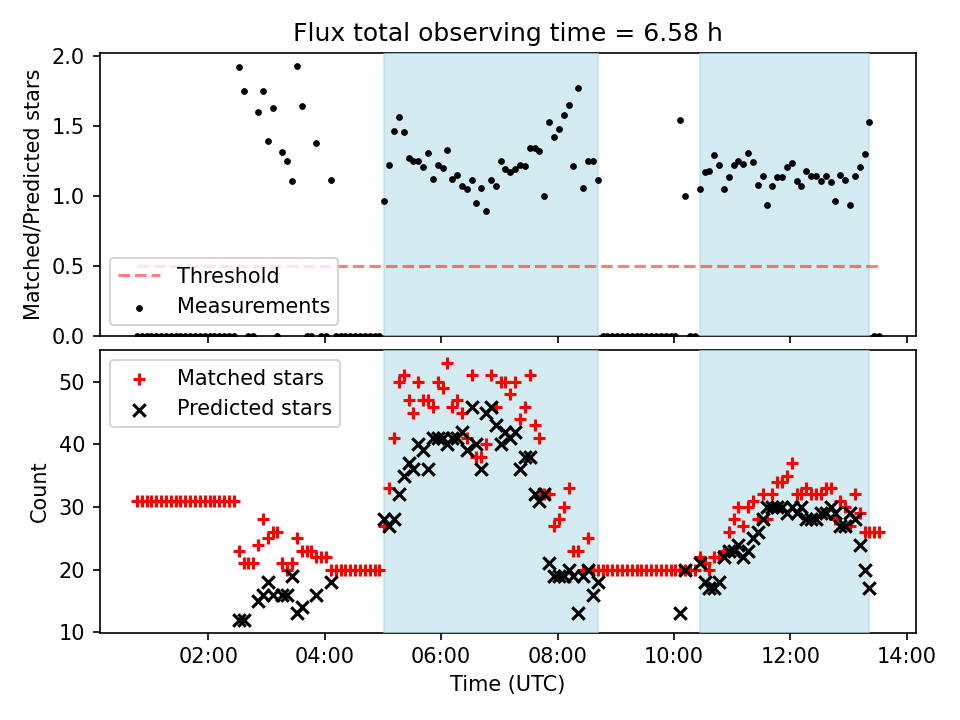 Flux total observing time = 6.58 h

Matched/Predicted stars

2.0
1.5
1.0
0.5
0.0

Threshold
Measurements

Count

50
40
30
20
10

Matched stars
Predicted stars

02:00 04:00 06:00 08:00 10:00 12:00 14:00

Time (UTC)